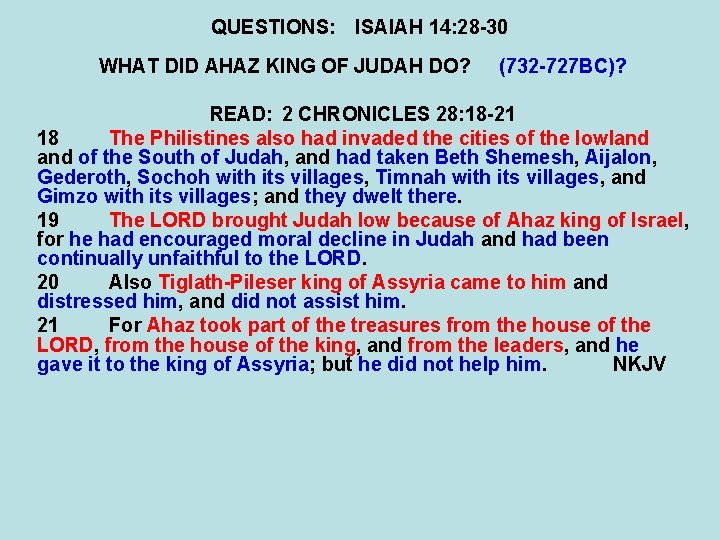 QUESTIONS: ISAIAH 14:28-30

WHAT DID AHAZ KING OF JUDAH DO? (732-727BC)?

READ: 2 CHRONICLES 28:18-21

18 The Philistines also had invaded the cities of the lowland and of the South of Judah, and had taken Beth Shemesh, Aijalon, Gederoth, Sochoh with its villages, Timnah with its villages, and Gimzo with its villages; and they dwelt there.

19 The LORD brought Judah low because of Ahaz king of Israel, for he had encouraged moral decline in Judah and had been continually unfaithful to the LORD.

20 Also Tiglath-Pileser king of Assyria came to him and distressed him, and did not assist him.

21 For Ahaz took part of the treasures from the house of the LORD, from the house of the king, and from the leaders, and he gave it to the king of Assyria; but he did not help him. NKJV